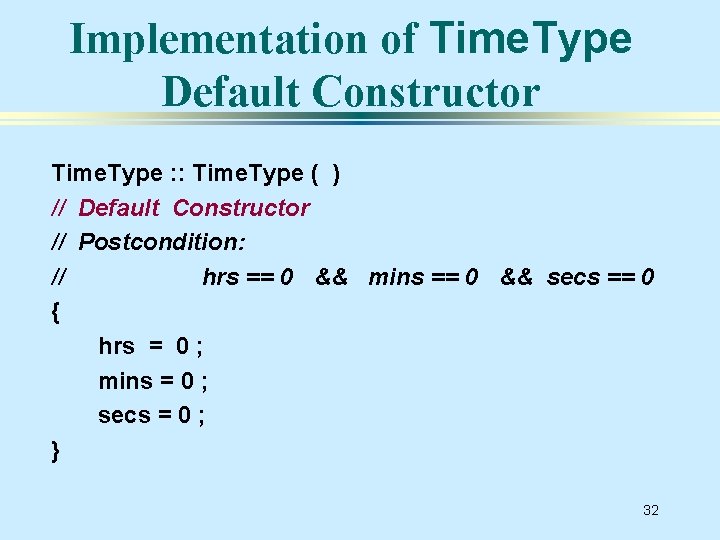 Implementation of TimeType Default Constructor

TimeType :: TimeType ( )
// Default Constructor
// Postcondition:
// hrs == 0 && mins == 0 && secs == 0
{
hrs = 0 ;
mins = 0 ;
secs = 0 ;
}

32